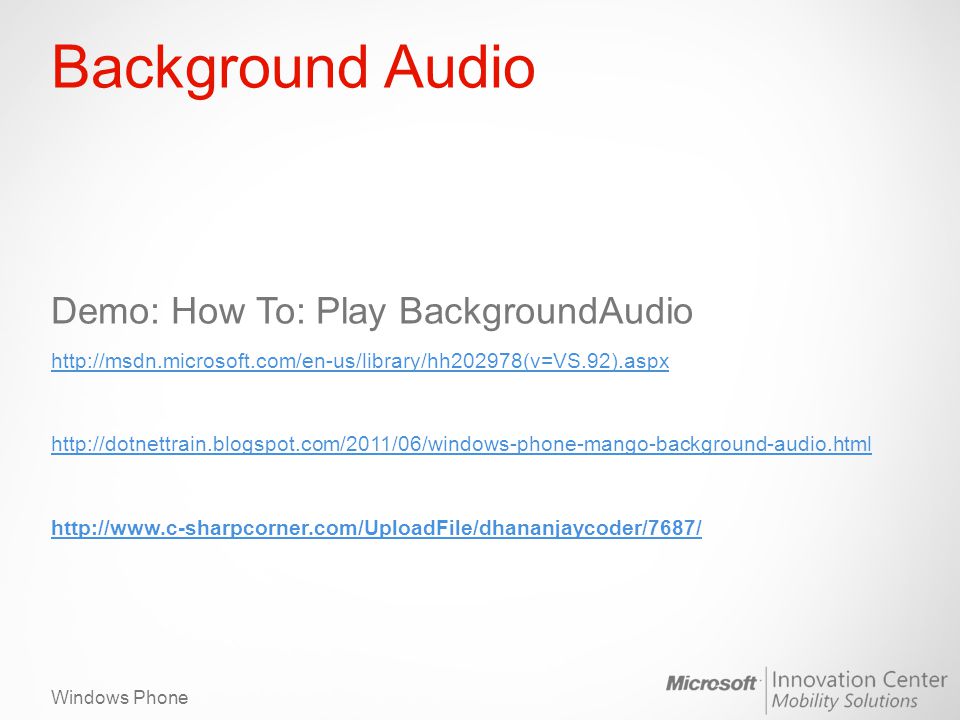 Background Audio

Demo: How To: Play BackgroundAudio

http://msdn.microsoft.com/en-us/library/hh202978(v=VS.92).aspx

http://dotnettrain.blogspot.com/2011/06/windows-phone-mango-background-audio.html

http://www.c-sharpcorner.com/UploadFile/dhananjaycoder/7687/

Windows Phone

Microsoft Innovation Center Mobility Solutions